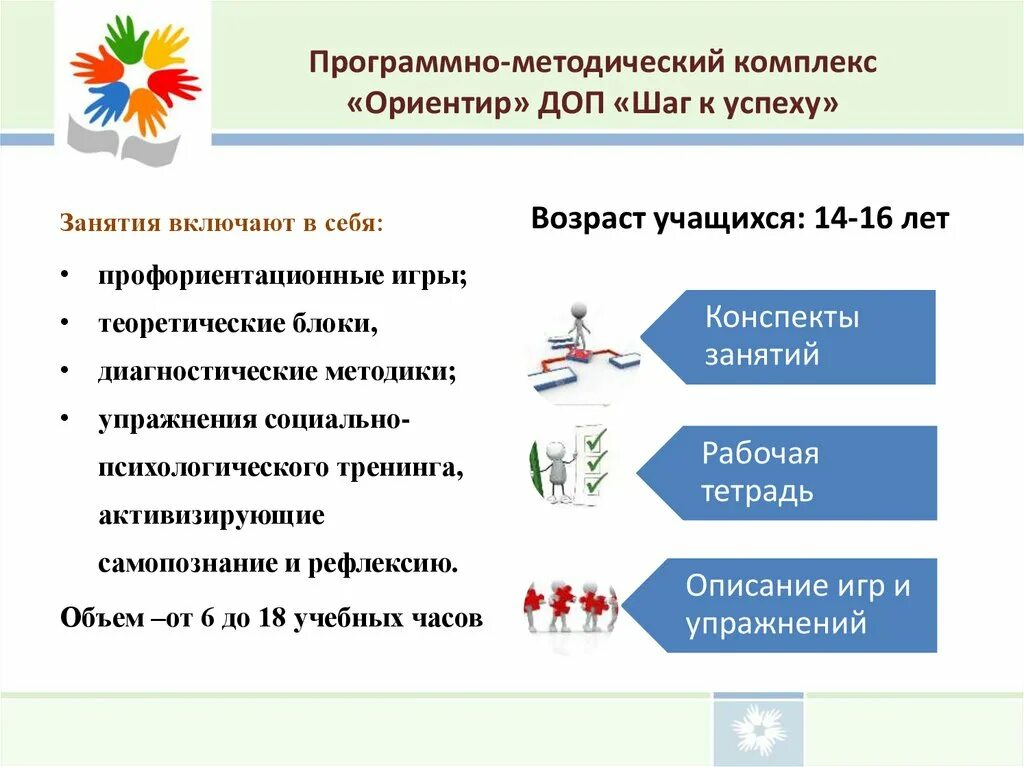 Программно-методический комплекс «Ориентир» ДОП «Шаг к успеху»

Занятия включают в себя:

• профориентационные игры;
• теоретические блоки,
• диагностические методики;
• упражнения социально-психологического тренинга, активизирующие самопознание и рефлексию.

Объем –от 6 до 18 учебных часов

Возраст учащихся: 14-16 лет

Конспекты занятий

Рабочая тетрадь

Описание игр и упражнений